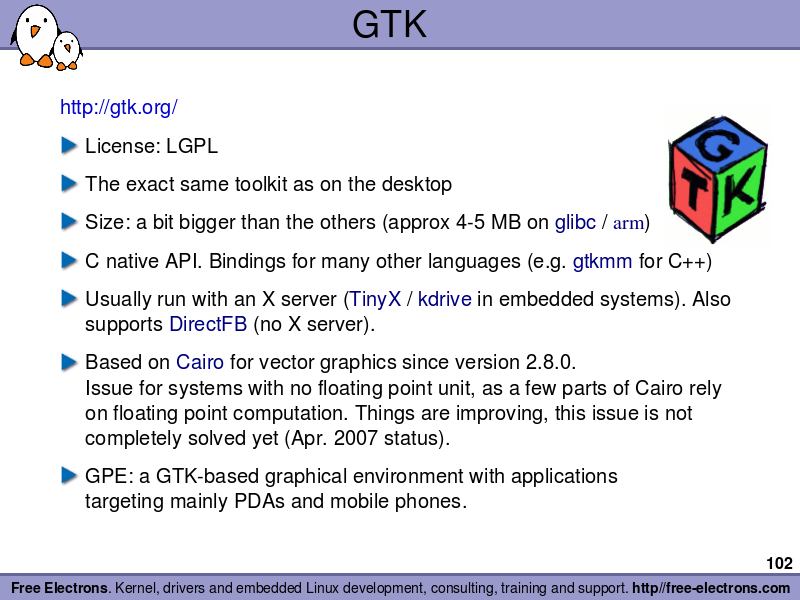 GTK

http://gtk.org/

License: LGPL

The exact same toolkit as on the desktop

Size: a bit bigger than the others (approx 4-5 MB on glibc / arm)

C native API. Bindings for many other languages (e.g. gtkmm for C++)

Usually run with an X server (TinyX / kdrive in embedded systems). Also supports DirectFB (no X server).

Based on Cairo for vector graphics since version 2.8.0.
Issue for systems with no floating point unit, as a few parts of Cairo rely on floating point computation. Things are improving, this issue is not completely solved yet (Apr. 2007 status).

GPE: a GTK-based graphical environment with applications targeting mainly PDAs and mobile phones.

GTK

102

Free Electrons. Kernel, drivers and embedded Linux development, consulting, training and support. http//free-electrons.com